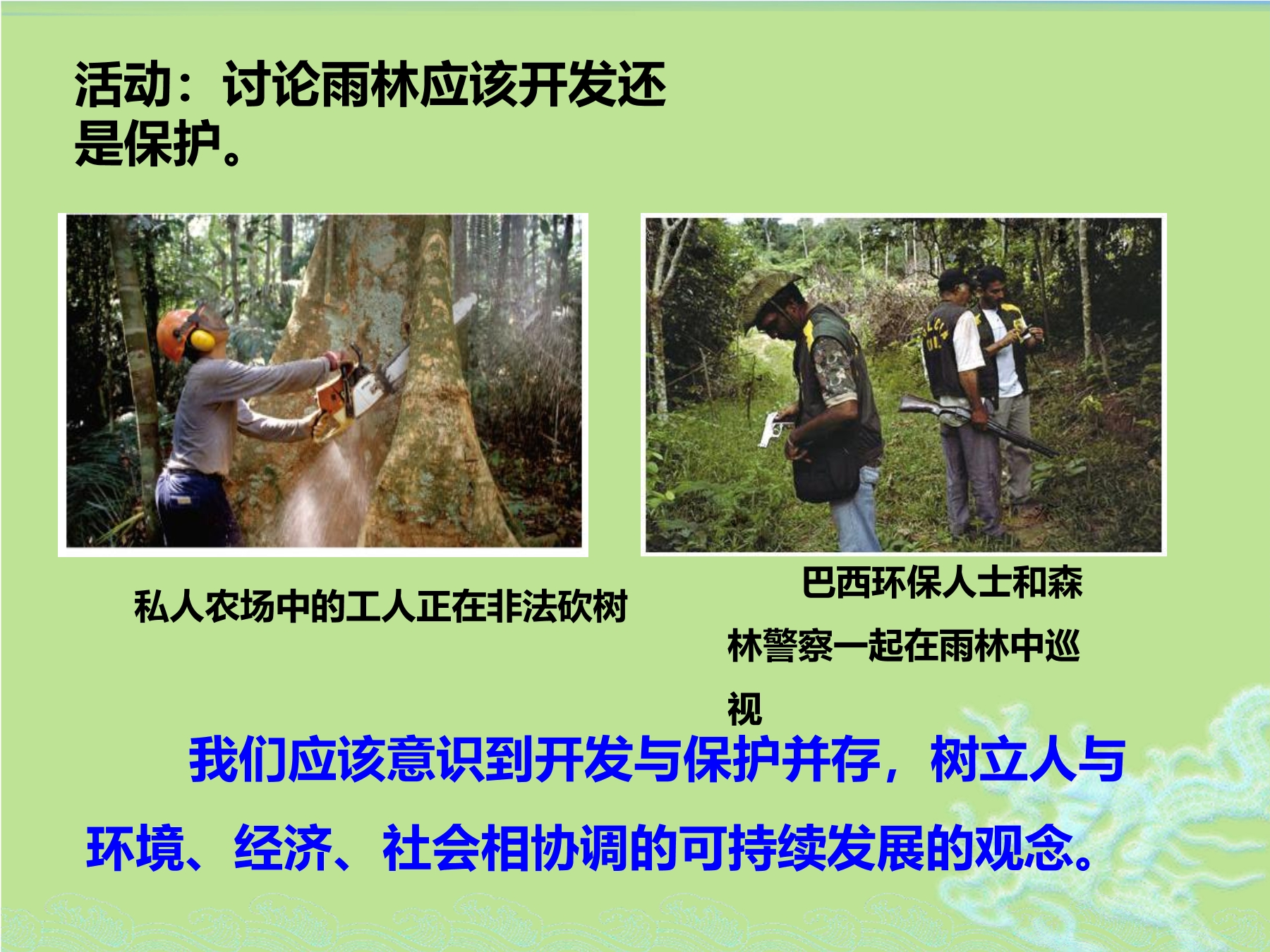 活动：讨论雨林应该开发还是保护。

私人农场中的工人正在非法砍树

巴西环保人士和森林警察一起在雨林中巡视

我们应该意识到开发与保护并存，树立人与环境、经济、社会相协调的可持续发展的观念。